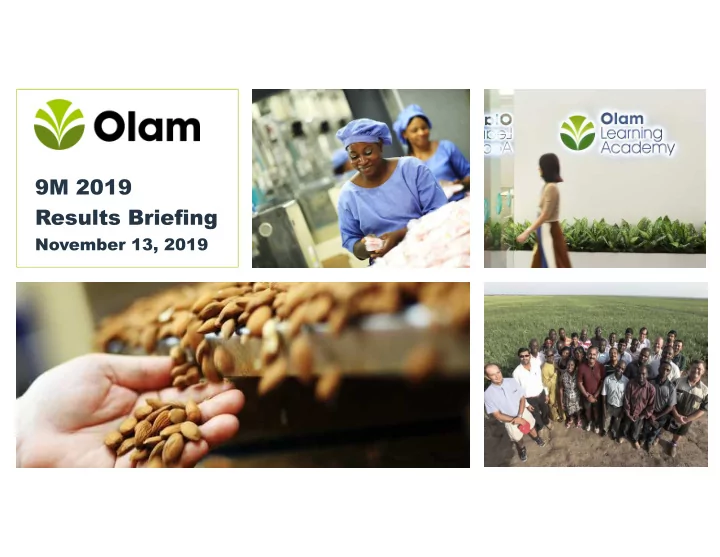 Olam

9M 2019
Results Briefing
November 13, 2019

Olam Learning Academy